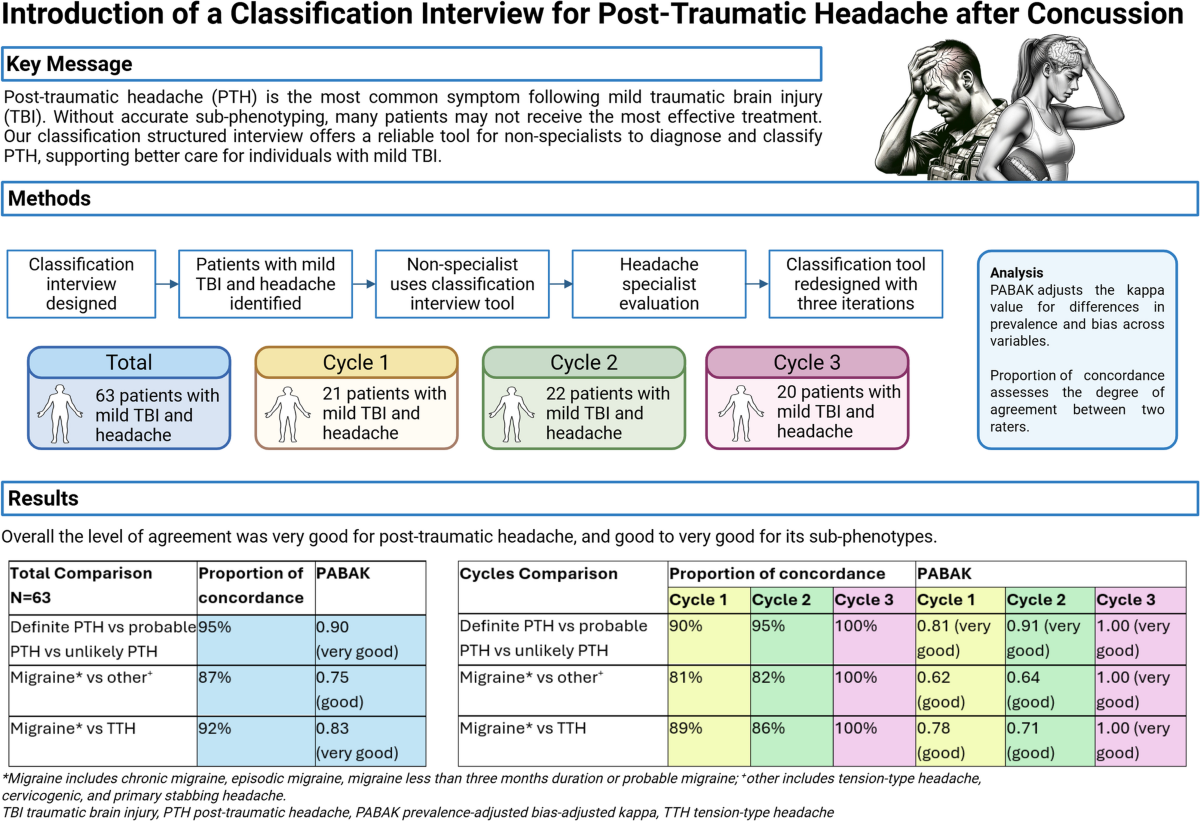 Introduction of a Classification Interview for Post-Traumatic Headache after Concussion

Key Message

Post-traumatic headache (PTH) is the most common symptom following mild traumatic brain injury (TBI). Without accurate sub-phenotyping, many patients may not receive the most effective treatment. Our classification structured interview offers a reliable tool for non-specialists to diagnose and classify PTH, supporting better care for individuals with mild TBI.

Methods

Classification interview designed

Patients with mild TBI and headache identified

Non-specialist uses classification interview tool

Headache specialist evaluation

Classification tool redesigned with three iterations

Total
63 patients with mild TBI and headache

Cycle 1
21 patients with mild TBI and headache

Cycle 2
22 patients with mild TBI and headache

Cycle 3
20 patients with mild TBI and headache

Analysis
PABAK adjusts the kappa value for differences in prevalence and bias across variables.

Proportion of concordance assesses the degree of agreement between two raters.

Results

Overall the level of agreement was very good for post-traumatic headache, and good to very good for its sub-phenotypes.

| Total Comparison N=63 | Proportion of concordance | PABAK |
|---|---|---|
| Definite PTH vs probable PTH vs unlikely PTH | 95% | 0.90 (very good) |
| Migraine* vs other⁺ | 87% | 0.75 (good) |
| Migraine* vs TTH | 92% | 0.83 (very good) |

| Cycles Comparison | Proportion of concordance | | | PABAK | | |
|---|---|---|---|---|---|---|
| | Cycle 1 | Cycle 2 | Cycle 3 | Cycle 1 | Cycle 2 | Cycle 3 |
| Definite PTH vs probable PTH vs unlikely PTH | 90% | 95% | 100% | 0.81 (very good) | 0.91 (very good) | 1.00 (very good) |
| Migraine* vs other⁺ | 81% | 82% | 100% | 0.62 (good) | 0.64 (good) | 1.00 (very good) |
| Migraine* vs TTH | 89% | 86% | 100% | 0.78 (good) | 0.71 (good) | 1.00 (very good) |

*Migraine includes chronic migraine, episodic migraine, migraine less than three months duration or probable migraine; ⁺other includes tension-type headache, cervicogenic, and primary stabbing headache.
TBI traumatic brain injury, PTH post-traumatic headache, PABAK prevalence-adjusted bias-adjusted kappa, TTH tension-type headache